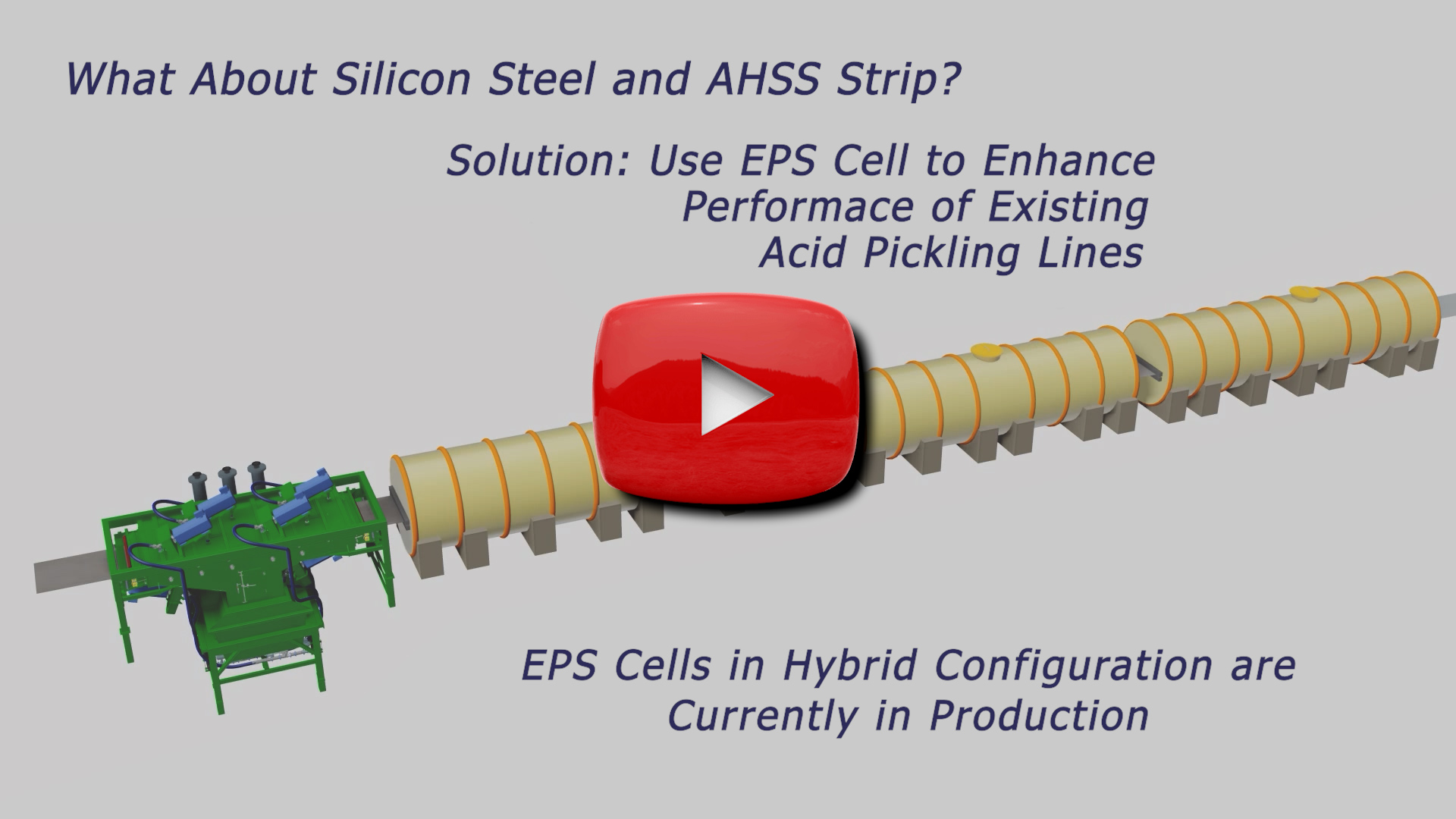 What About Silicon Steel and AHSS Strip?

Solution: Use EPS Cell to Enhance Performace of Existing Acid Pickling Lines

EPS Cells in Hybrid Configuration are Currently in Production